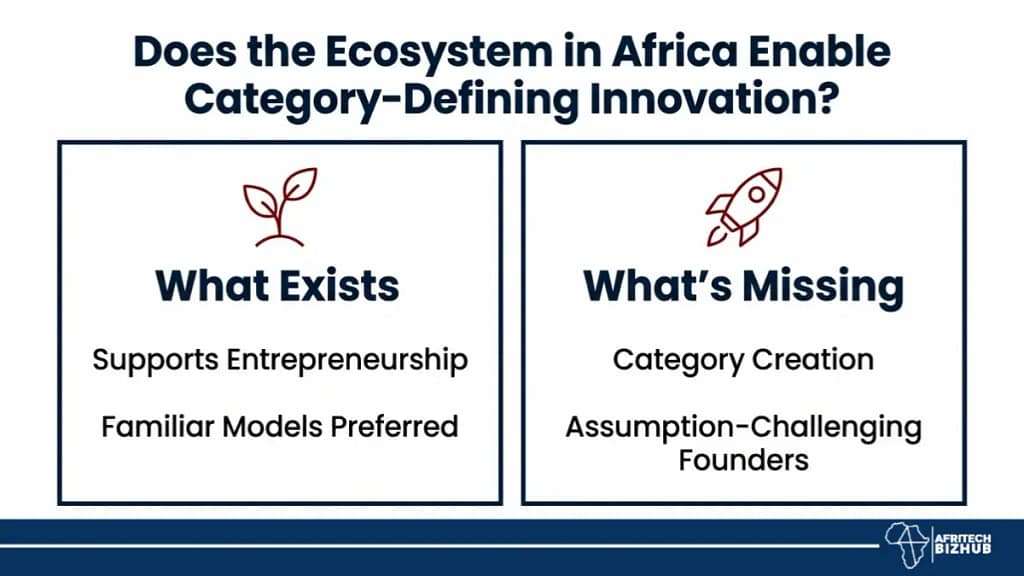 Does the Ecosystem in Africa Enable Category-Defining Innovation?

What Exists

Supports Entrepreneurship

Familiar Models Preferred

What's Missing

Category Creation

Assumption-Challenging Founders

AFRITECH BIZHUB